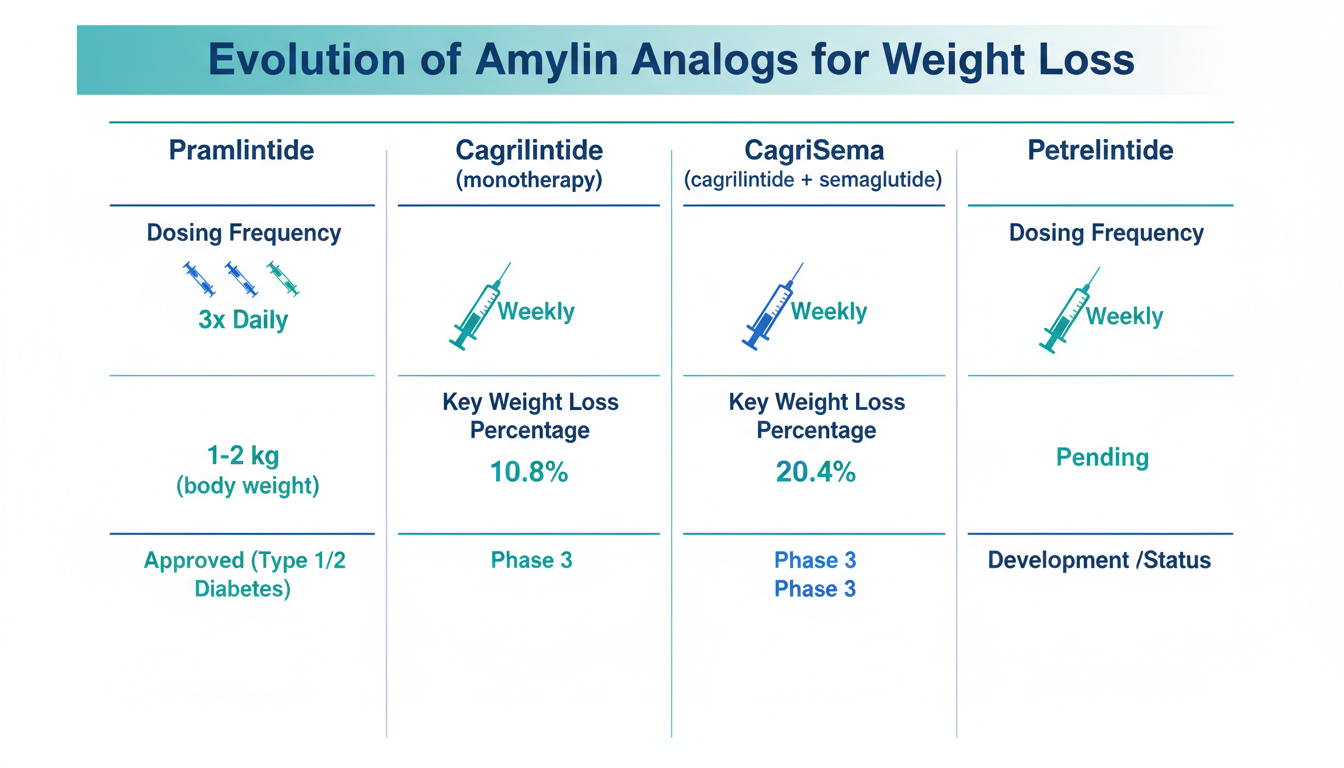 Evolution of Amylin Analogs for Weight Loss

| Pramlintide | Cagrilintide (monotherapy) | CagriSema (cagrilintide + semaglutide) | Petrelintide |
|---|---|---|---|
| Dosing Frequency 3x Daily | Weekly | Weekly | Dosing Frequency Weekly |
| 1-2 kg (body weight) | Key Weight Loss Percentage 10.8% | Key Weight Loss Percentage 20.4% | Pending |
| Approved (Type 1/2 Diabetes) | Phase 3 | Phase 3 Phase 3 | Development /Status |